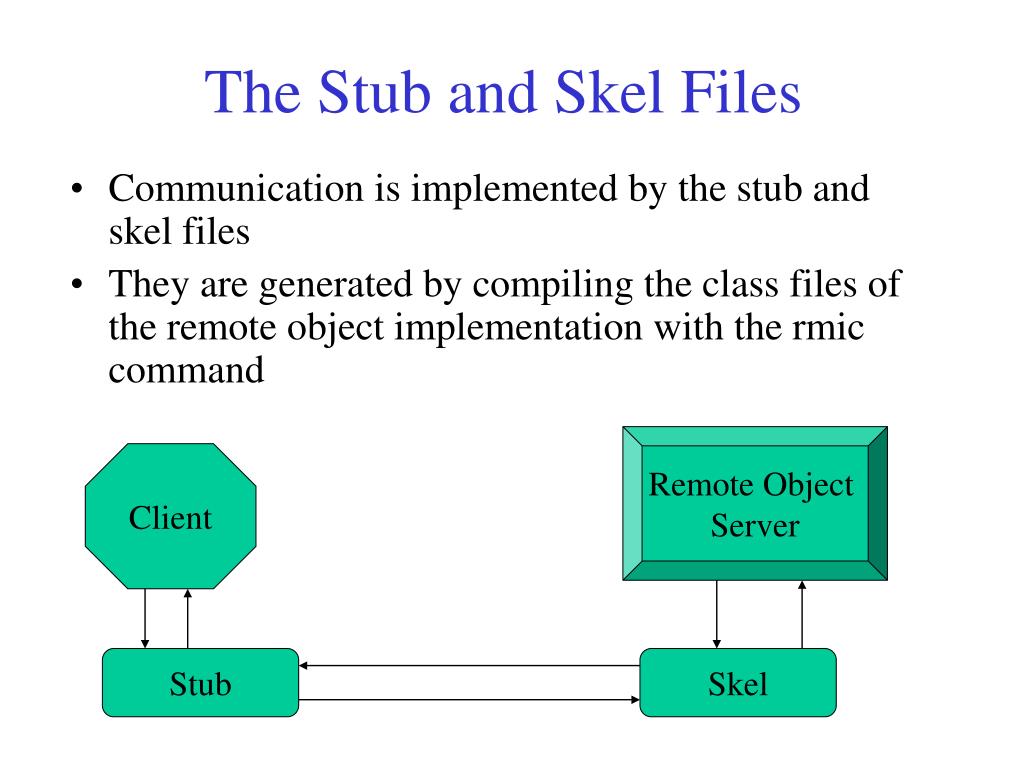 The Stub and Skel Files

• Communication is implemented by the stub and skel files

• They are generated by compiling the class files of the remote object implementation with the rmic command

Client

Remote Object Server

Stub

Skel